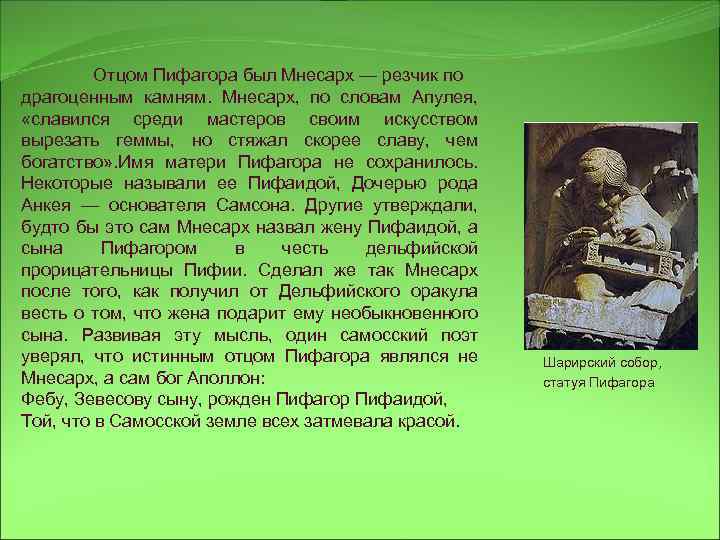 Отцом Пифагора был Мнесарх — резчик по драгоценным камням. Мнесарх, по словам Апулея, «славился среди мастеров своим искусством вырезать геммы, но стяжал скорее славу, чем богатство».Имя матери Пифагора не сохранилось. Некоторые называли ее Пифаидой, Дочерью рода Анкея — основателя Самсона. Другие утверждали, будто бы это сам Мнесарх назвал жену Пифаидой, а сына Пифагором в честь дельфийской прорицательницы Пифии. Сделал же так Мнесарх после того, как получил от Дельфийского оракула весть о том, что жена подарит ему необыкновенного сына. Развивая эту мысль, один самосский поэт уверял, что истинным отцом Пифагора являлся не Мнесарх, а сам бог Аполлон:
Фебу, Зевесову сыну, рожден Пифагор Пифаидой,
Той, что в Самосской земле всех затмевала красой.

Шарирский собор, статуя Пифагора